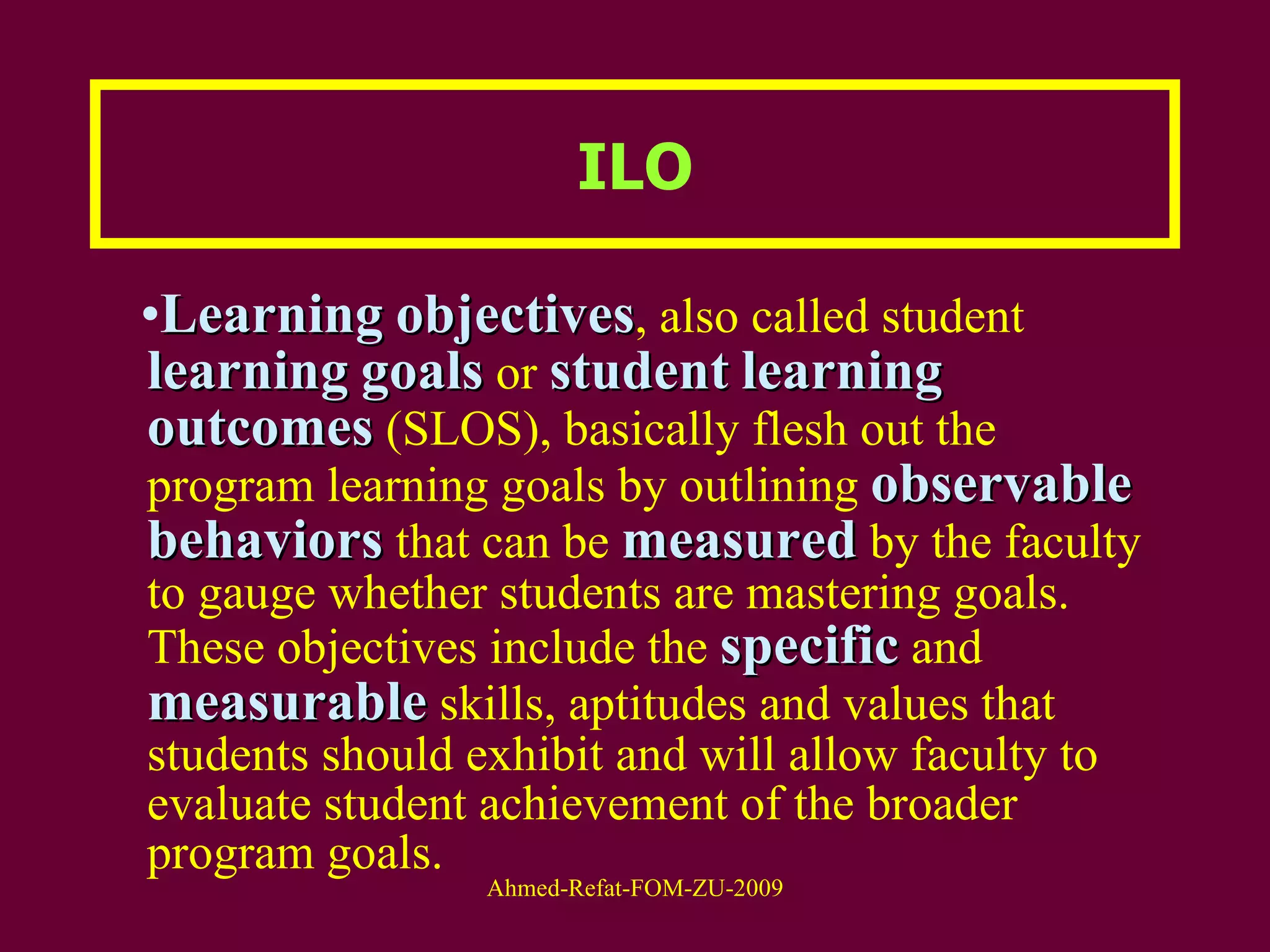 ILO

•Learning objectives, also called student learning goals or student learning outcomes (SLOS), basically flesh out the program learning goals by outlining observable behaviors that can be measured by the faculty to gauge whether students are mastering goals. These objectives include the specific and measurable skills, aptitudes and values that students should exhibit and will allow faculty to evaluate student achievement of the broader program goals.

Ahmed-Refat-FOM-ZU-2009